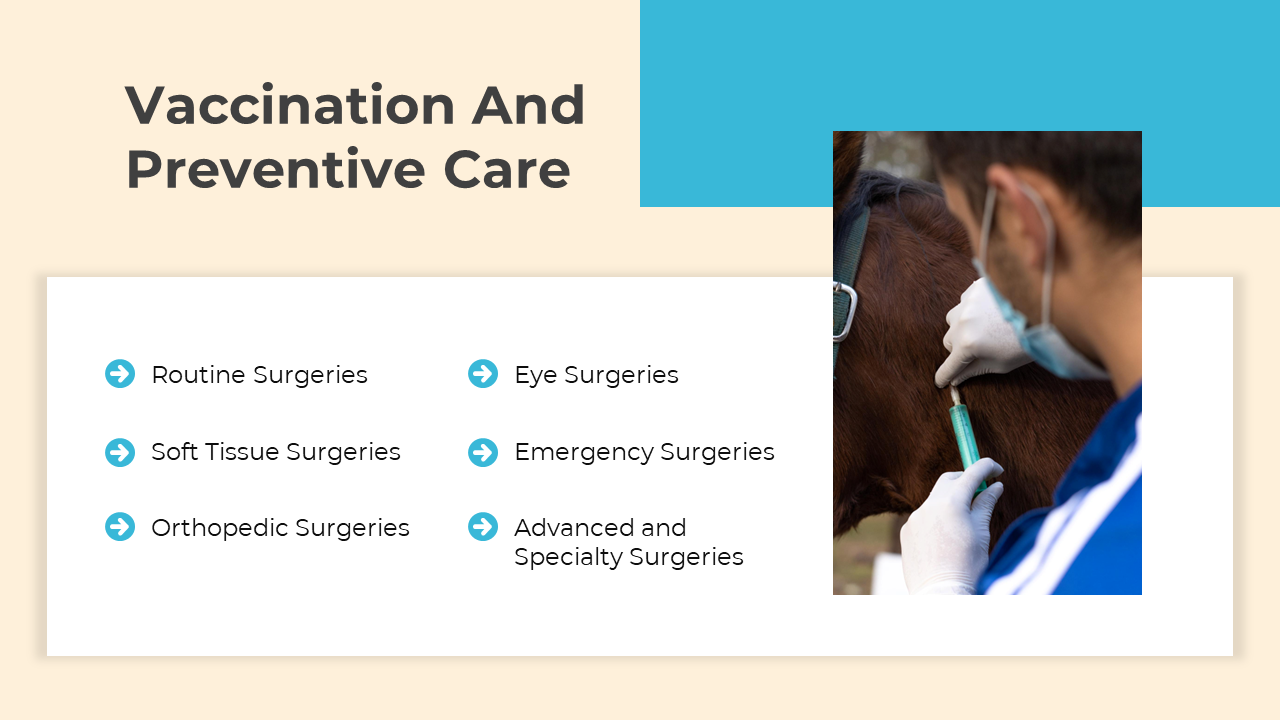 Vaccination And Preventive Care

Routine Surgeries

Soft Tissue Surgeries

Orthopedic Surgeries

Eye Surgeries

Emergency Surgeries

Advanced and Specialty Surgeries